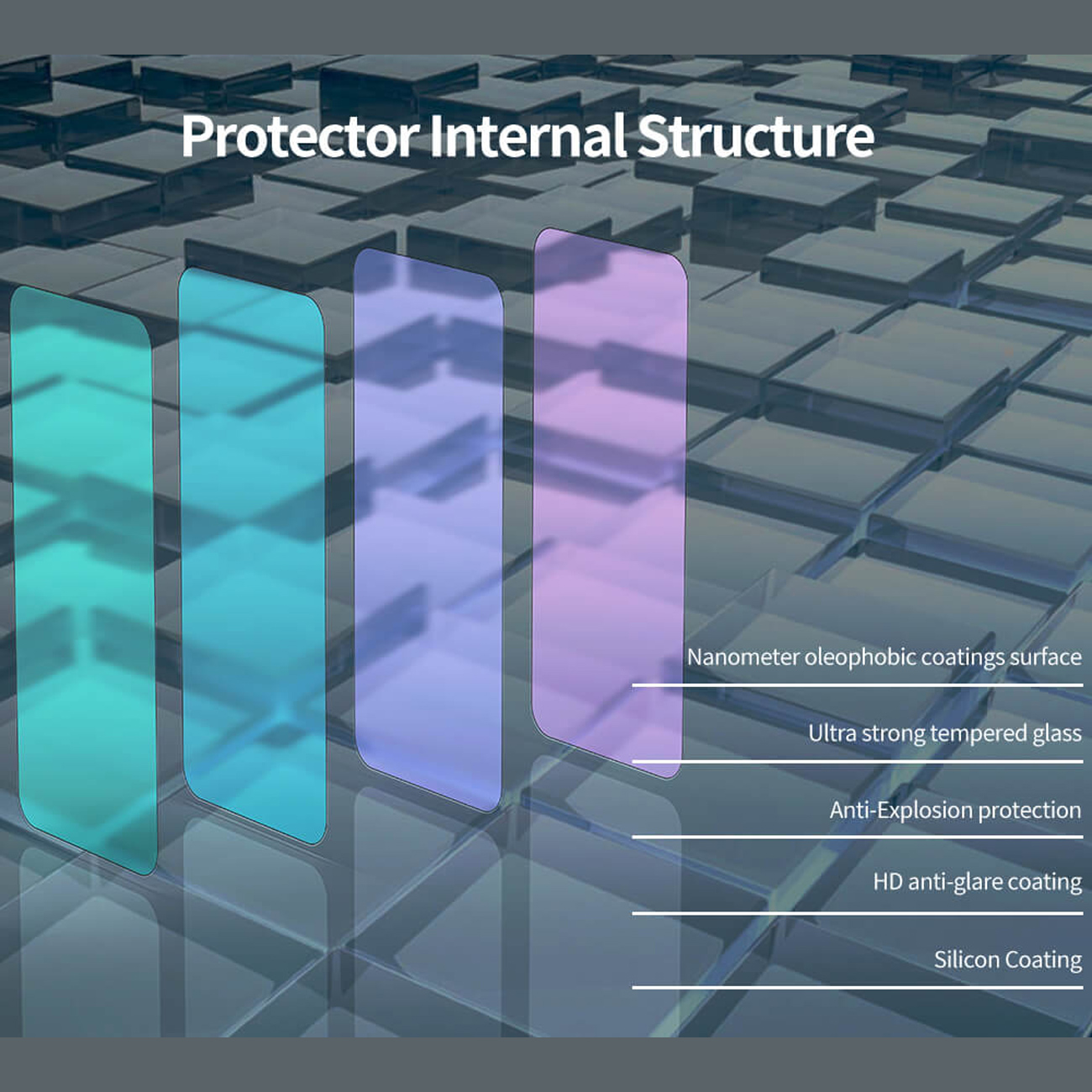 Protector Internal Structure

Nanometer oleophobic coatings surface

Ultra strong tempered glass

Anti-Explosion protection

HD anti-glare coating

Silicon Coating